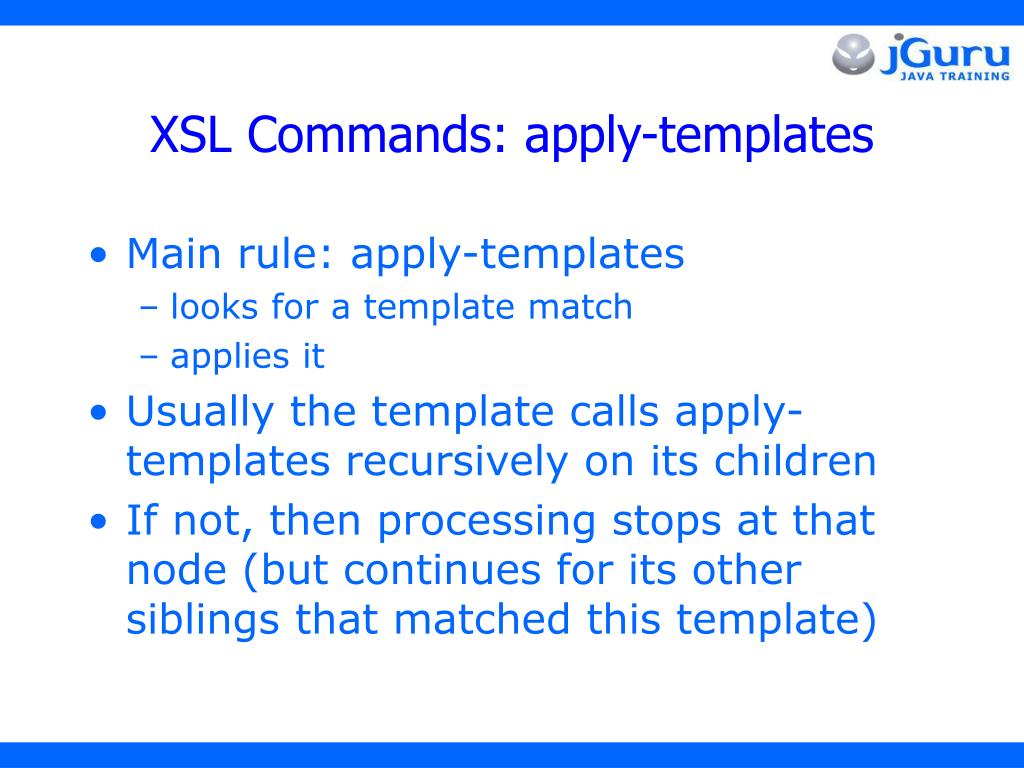 jGuru
JAVA TRAINING

XSL Commands: apply-templates

• Main rule: apply-templates
– looks for a template match
– applies it
• Usually the template calls apply-templates recursively on its children
• If not, then processing stops at that node (but continues for its other siblings that matched this template)